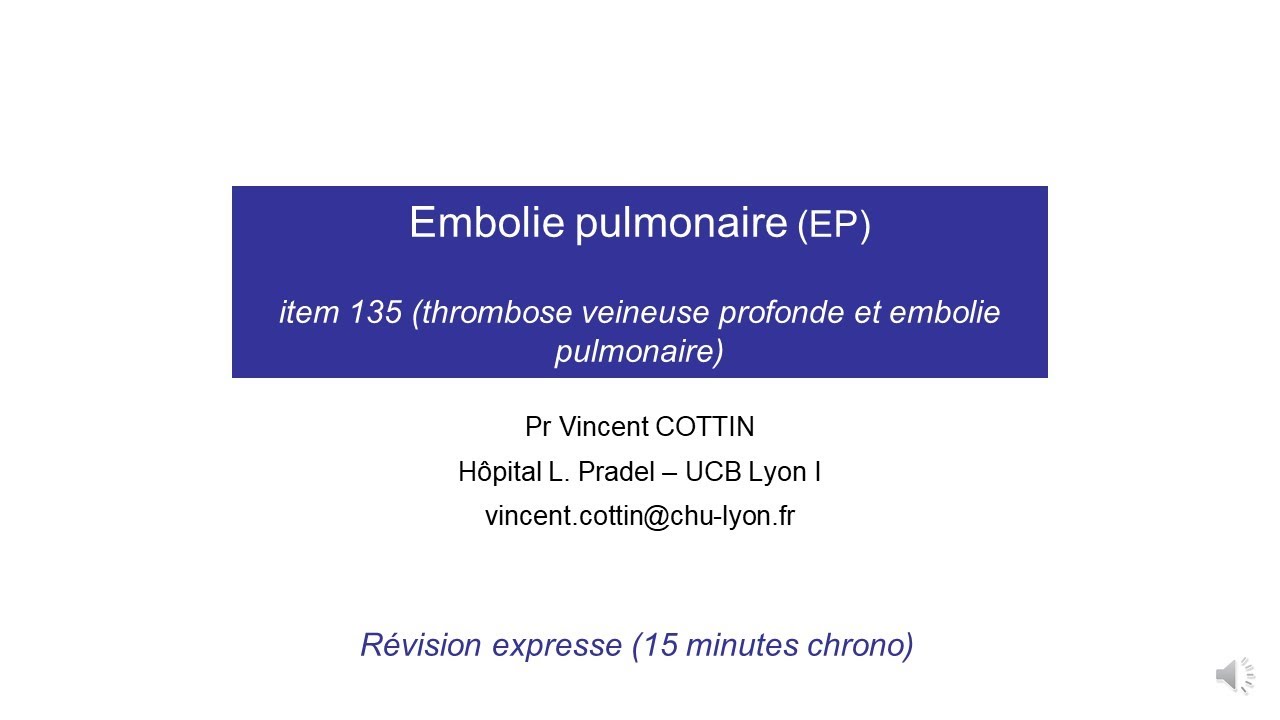 Embolie pulmonaire (EP)

item 135 (thrombose veineuse profonde et embolie pulmonaire)

Pr Vincent COTTIN

Hôpital L. Pradel – UCB Lyon I

vincent.cottin@chu-lyon.fr

Révision expresse (15 minutes chrono)